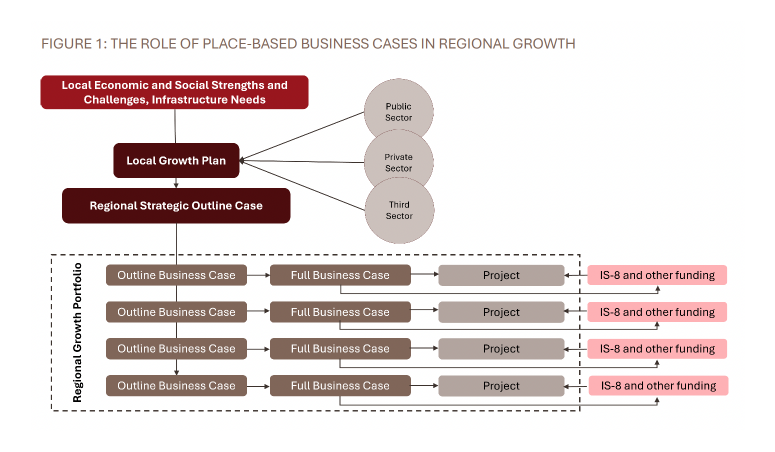 FIGURE 1: THE ROLE OF PLACE-BASED BUSINESS CASES IN REGIONAL GROWTH

Local Economic and Social Strengths and Challenges, Infrastructure Needs

Public Sector

Private Sector

Third Sector

Local Growth Plan

Regional Strategic Outline Case

Regional Growth Portfolio

Outline Business Case
Full Business Case
Project
IS-8 and other funding

Outline Business Case
Full Business Case
Project
IS-8 and other funding

Outline Business Case
Full Business Case
Project
IS-8 and other funding

Outline Business Case
Full Business Case
Project
IS-8 and other funding